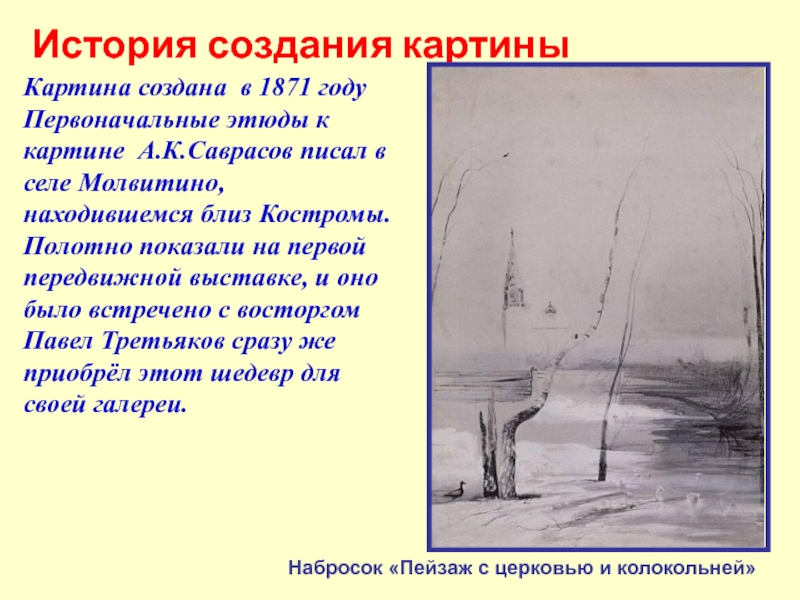 История создания картины

Картина создана в 1871 году Первоначальные этюды к картине А.К.Саврасов писал в селе Молвитино, находившемся близ Костромы. Полотно показали на первой передвижной выставке, и оно было встречено с восторгом Павел Третьяков сразу же приобрёл этот шедевр для своей галереи.

Набросок «Пейзаж с церковью и колокольней»